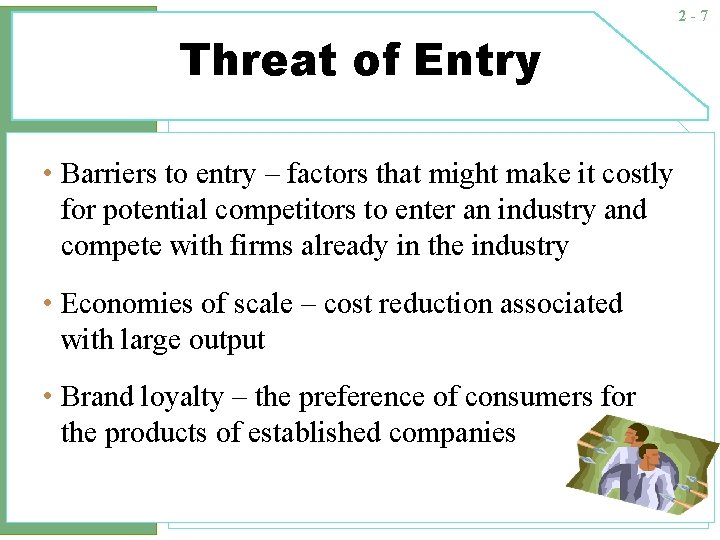 2 - 7

Threat of Entry

• Barriers to entry – factors that might make it costly for potential competitors to enter an industry and compete with firms already in the industry

• Economies of scale – cost reduction associated with large output

• Brand loyalty – the preference of consumers for the products of established companies